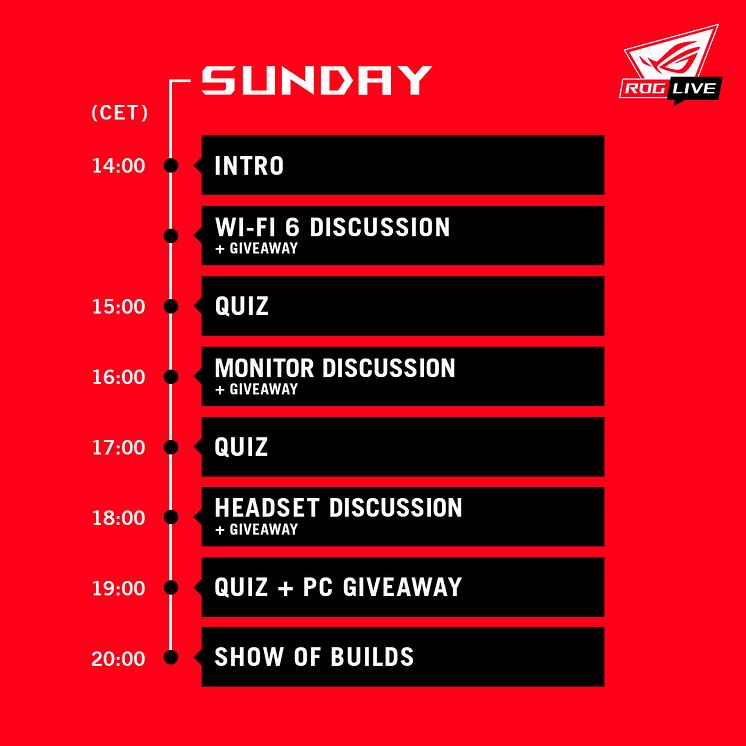 SUNDAY

ROG LIVE

(CET)

14:00 INTRO

WI-FI 6 DISCUSSION
+ GIVEAWAY

15:00 QUIZ

16:00 MONITOR DISCUSSION
+ GIVEAWAY

17:00 QUIZ

18:00 HEADSET DISCUSSION
+ GIVEAWAY

19:00 QUIZ + PC GIVEAWAY

20:00 SHOW OF BUILDS